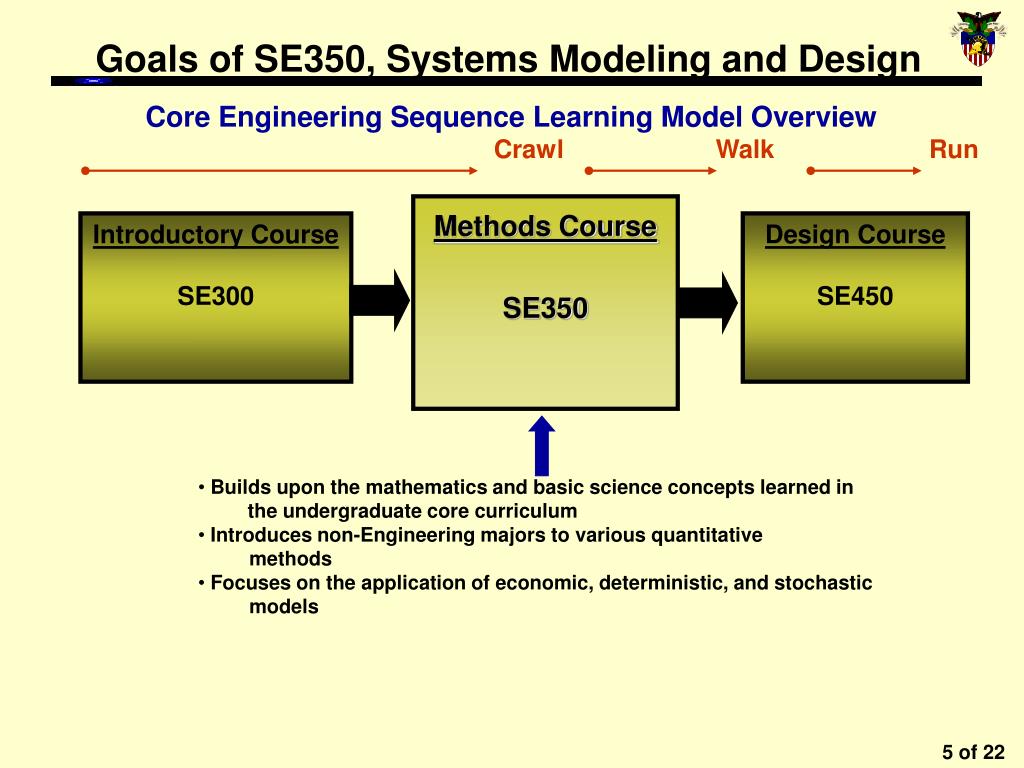 Goals of SE350, Systems Modeling and Design

Core Engineering Sequence Learning Model Overview

Crawl Walk Run

Introductory Course

SE300

Methods Course

SE350

Design Course

SE450

• Builds upon the mathematics and basic science concepts learned in the undergraduate core curriculum
• Introduces non-Engineering majors to various quantitative methods
• Focuses on the application of economic, deterministic, and stochastic models

5 of 22